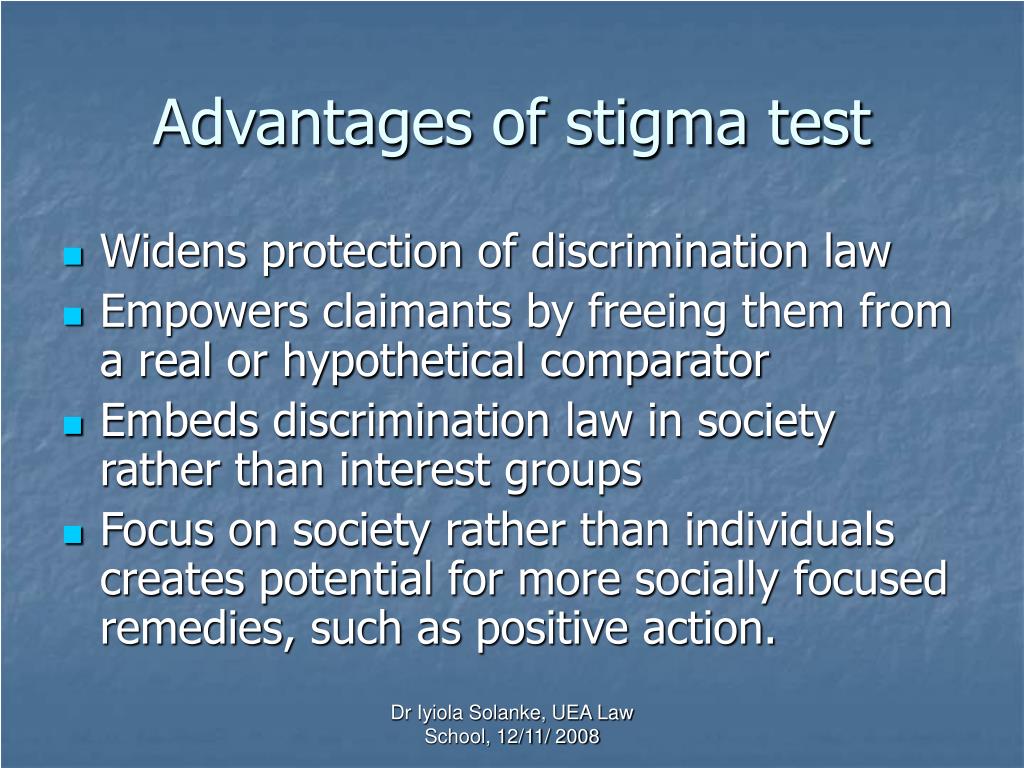 Advantages of stigma test

- Widens protection of discrimination law
- Empowers claimants by freeing them from a real or hypothetical comparator
- Embeds discrimination law in society rather than interest groups
- Focus on society rather than individuals creates potential for more socially focused remedies, such as positive action.

Dr Iyiola Solanke, UEA Law School, 12/11/ 2008